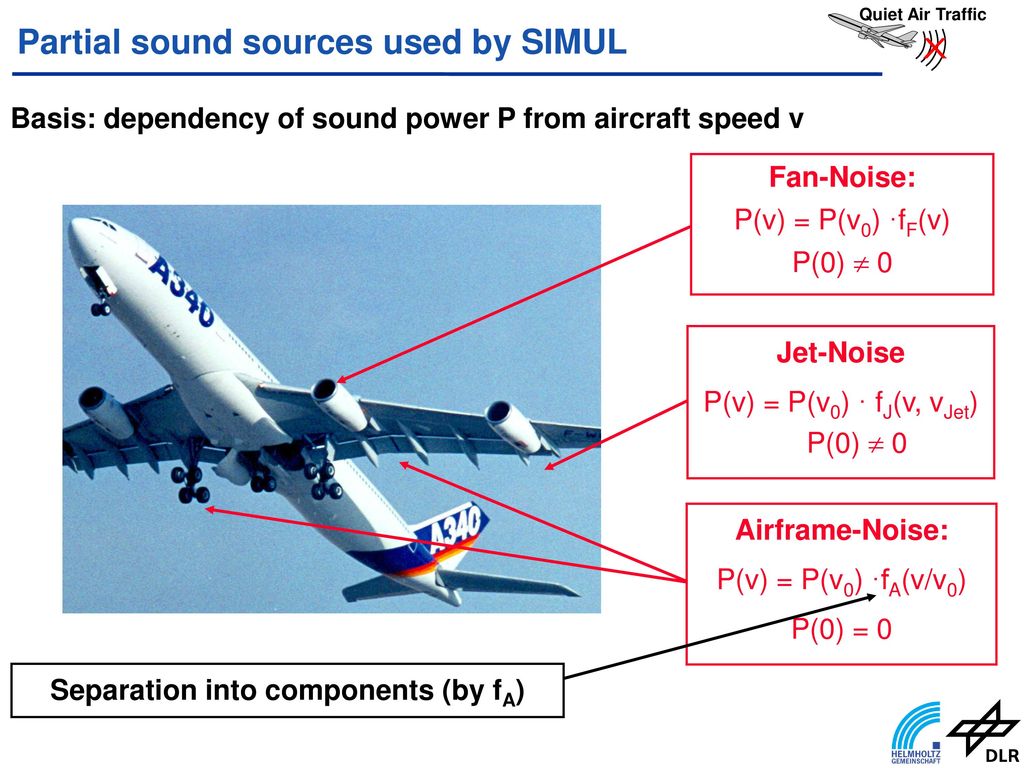 Quiet Air Traffic

Partial sound sources used by SIMUL

Basis: dependency of sound power P from aircraft speed v

A340

A340

Fan-Noise:
$P(v) = P(v_0) \cdot f_F(v)$
$P(0) \neq 0$

Jet-Noise
$P(v) = P(v_0) \cdot f_J(v, v_{Jet})$
$P(0) \neq 0$

Airframe-Noise:
$P(v) = P(v_0) \cdot f_A(v/v_0)$
$P(0) = 0$

Separation into components (by $f_A$)

HELMHOLTZ GEMEINSCHAFT

DLR